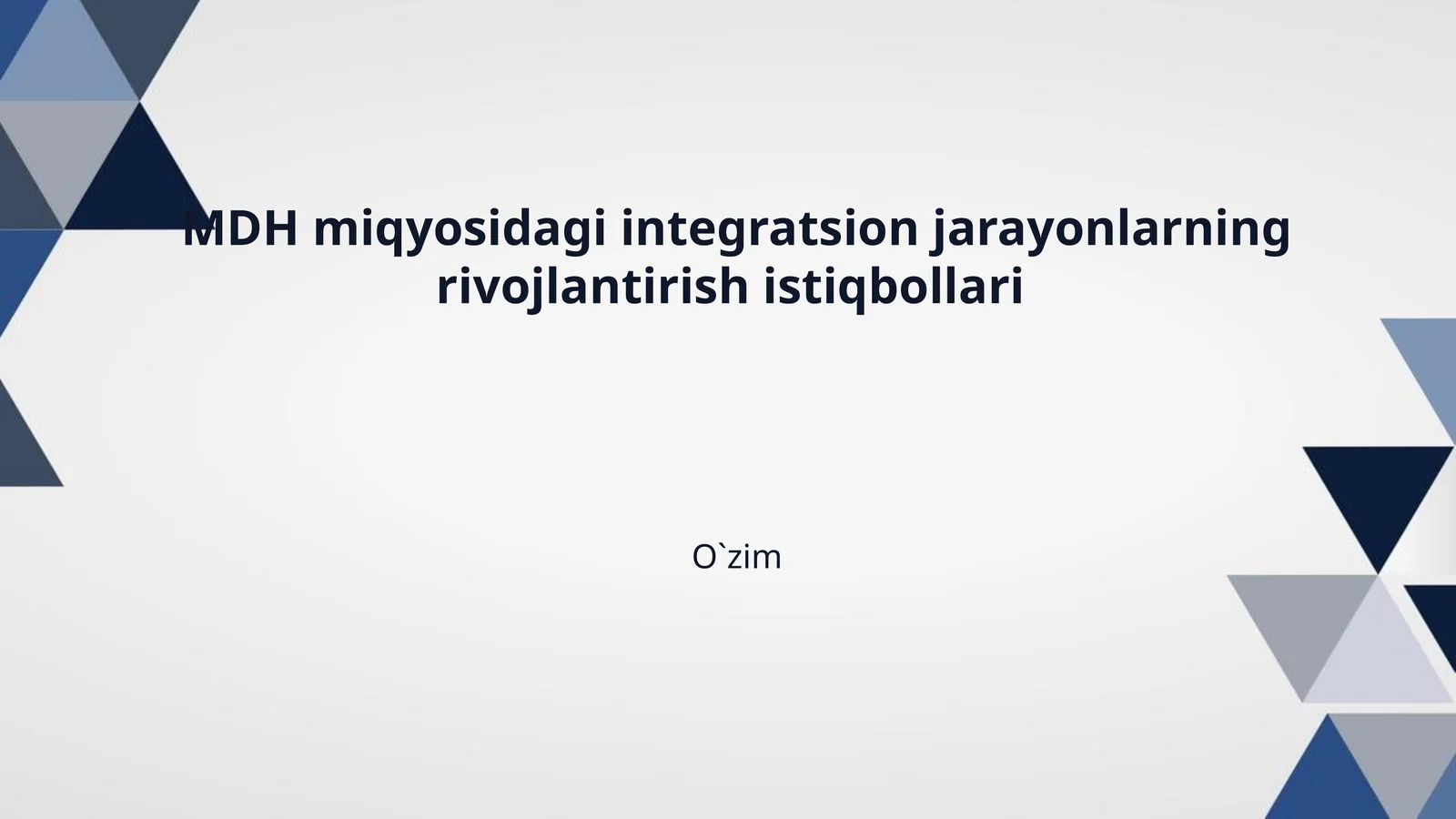 MDH miqyosidagi integratsion jarayonlarning rivojlantirish istiqbollari

O`zim